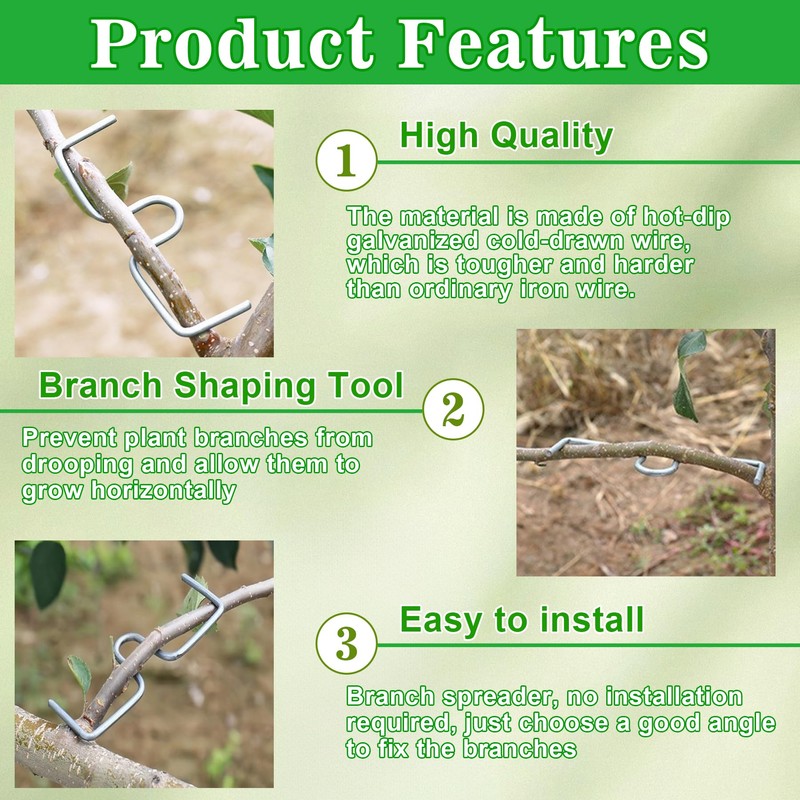 Product Features

1 High Quality

The material is made of hot-dip galvanized cold-drawn wire, which is tougher and harder than ordinary iron wire.

Branch Shaping Tool 2

Prevent plant branches from drooping and allow them to grow horizontally

3 Easy to install

Branch spreader, no installation required, just choose a good angle to fix the branches